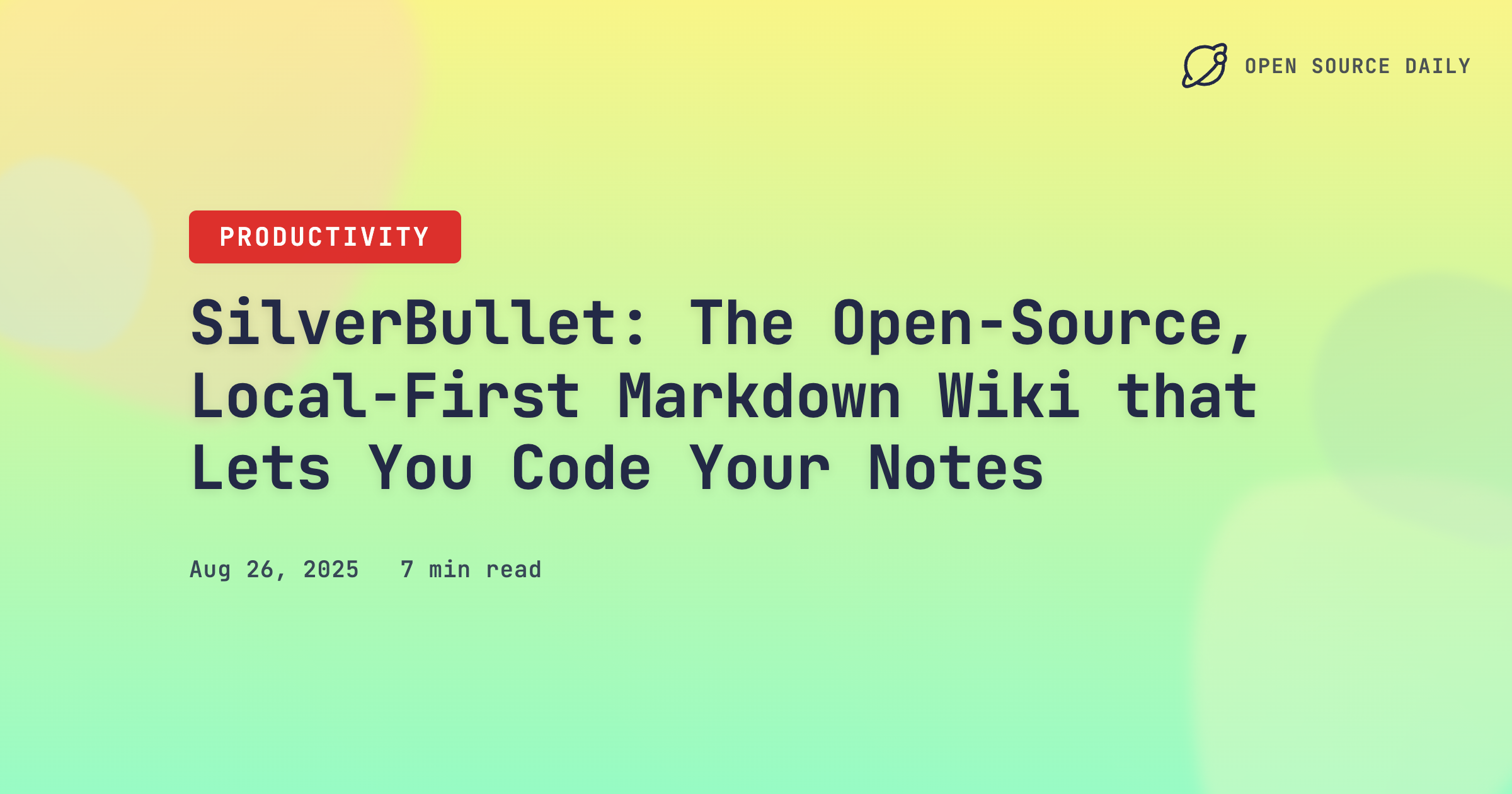 OPEN SOURCE DAILY

PRODUCTIVITY

SilverBullet: The Open-Source, Local-First Markdown Wiki that Lets You Code Your Notes

Aug 26, 2025 7 min read